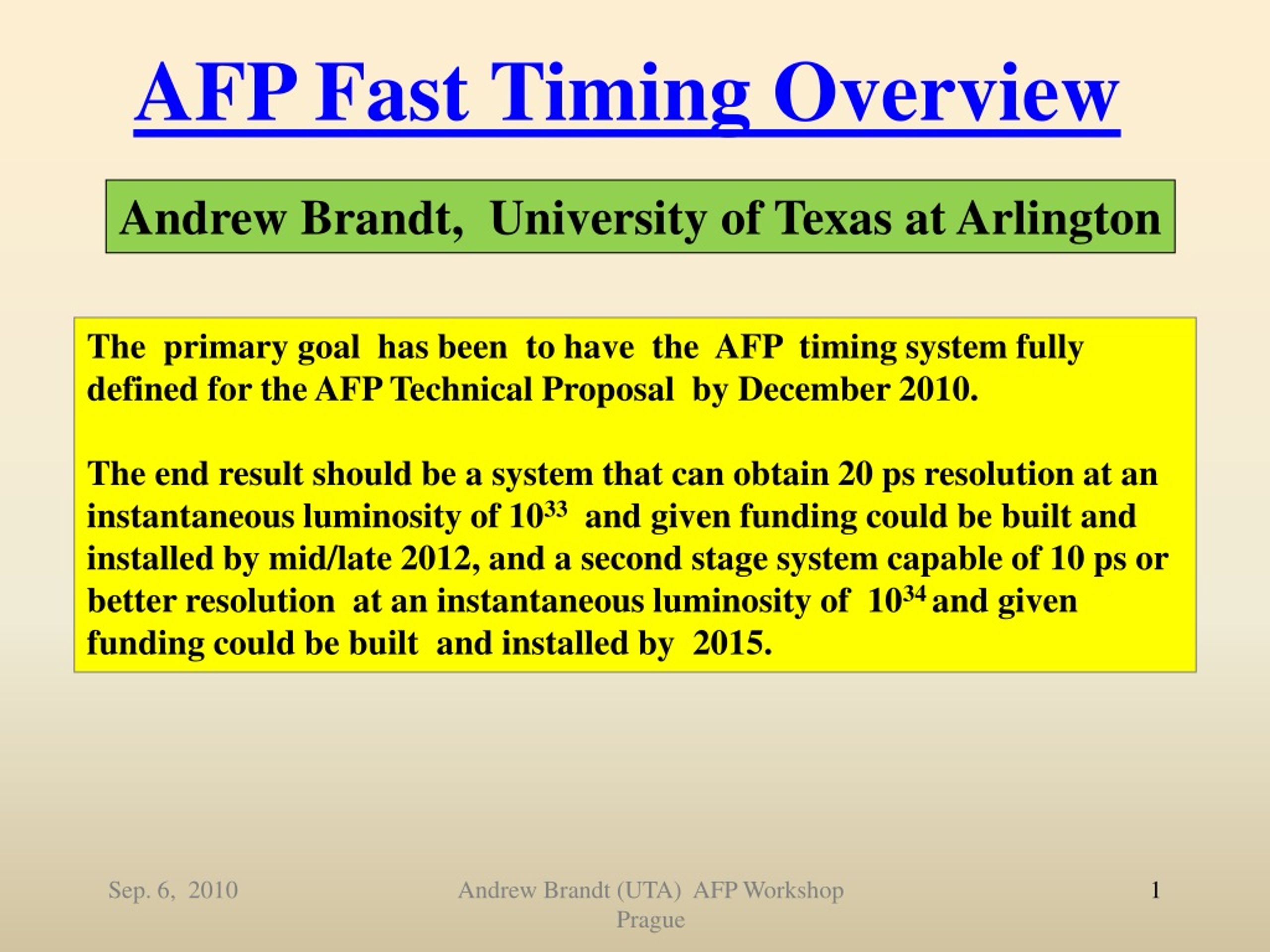 AFP Fast Timing Overview

Andrew Brandt, University of Texas at Arlington

The primary goal has been to have the AFP timing system fully defined for the AFP Technical Proposal by December 2010.

The end result should be a system that can obtain 20 ps resolution at an instantaneous luminosity of $10^{33}$ and given funding could be built and installed by mid/late 2012, and a second stage system capable of 10 ps or better resolution at an instantaneous luminosity of $10^{34}$ and given funding could be built and installed by 2015.

Sep. 6, 2010

Andrew Brandt (UTA) AFP Workshop Prague

1